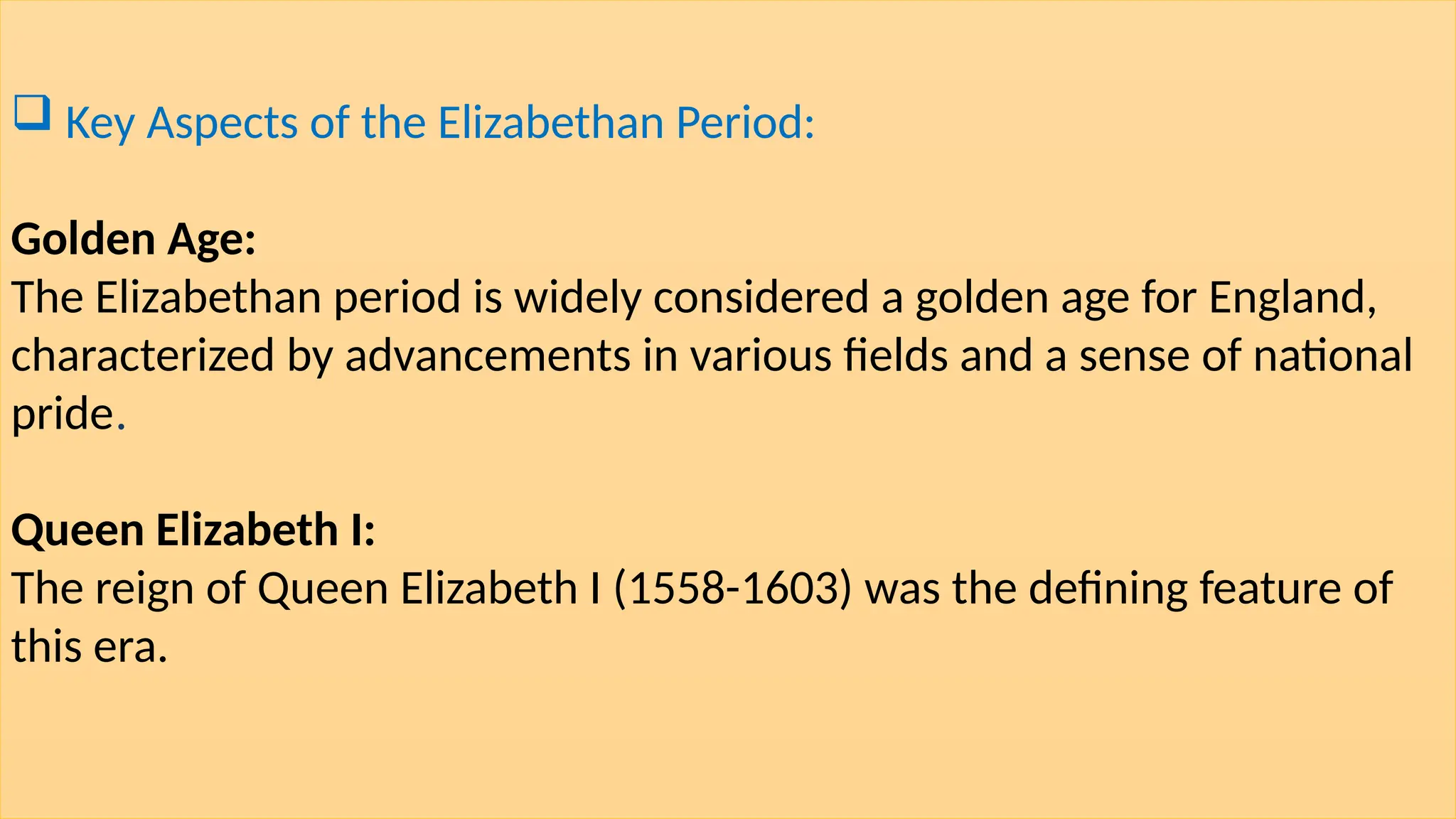 ❑ Key Aspects of the Elizabethan Period:

Golden Age:
The Elizabethan period is widely considered a golden age for England, characterized by advancements in various fields and a sense of national pride.

Queen Elizabeth I:
The reign of Queen Elizabeth I (1558-1603) was the defining feature of this era.